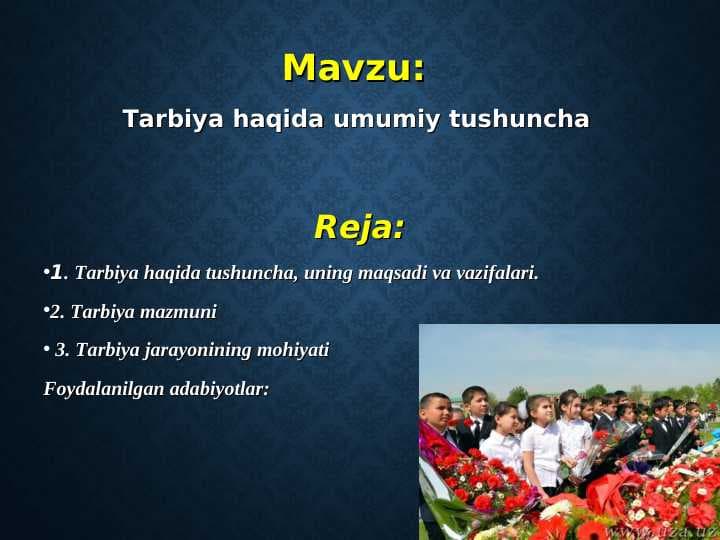 Mavzu:

Tarbiya haqida umumiy tushuncha

Reja:

•1. Tarbiya haqida tushuncha, uning maqsadi va vazifalari.

•2. Tarbiya mazmuni

• 3. Tarbiya jarayonining mohiyati

Foydalanilgan adabiyotlar:

www.uza.uz